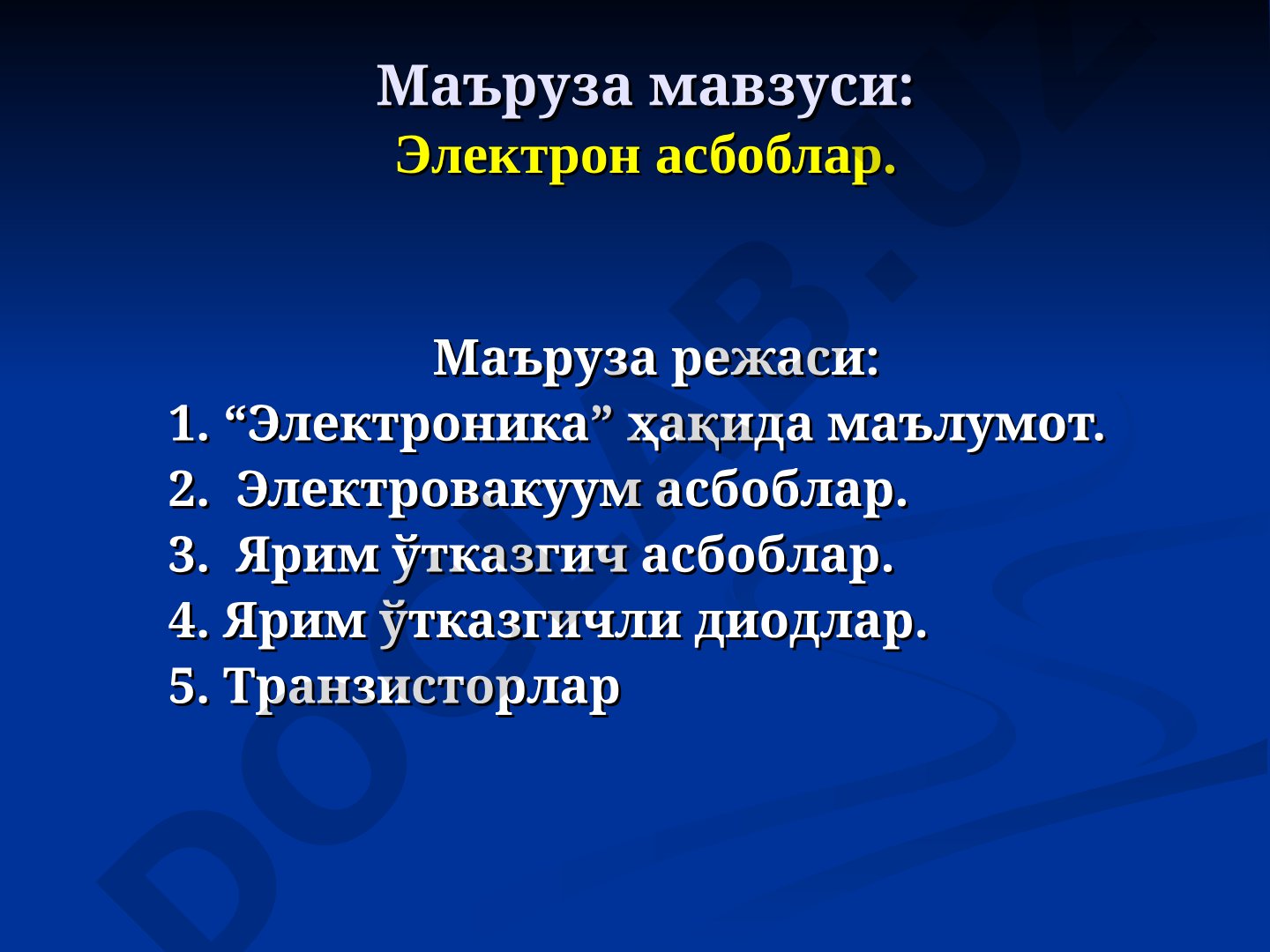 Маъруза мавзуси:
Электрон асбоблар.

Маъруза режаси:
1. “Электроника” ҳақида маълумот.
2. Электровакуум асбоблар.
3. Ярим ўтказгич асбоблар.
4. Ярим ўтказгичли диодлар.
5. Транзисторлар

DOCLAB.UZ